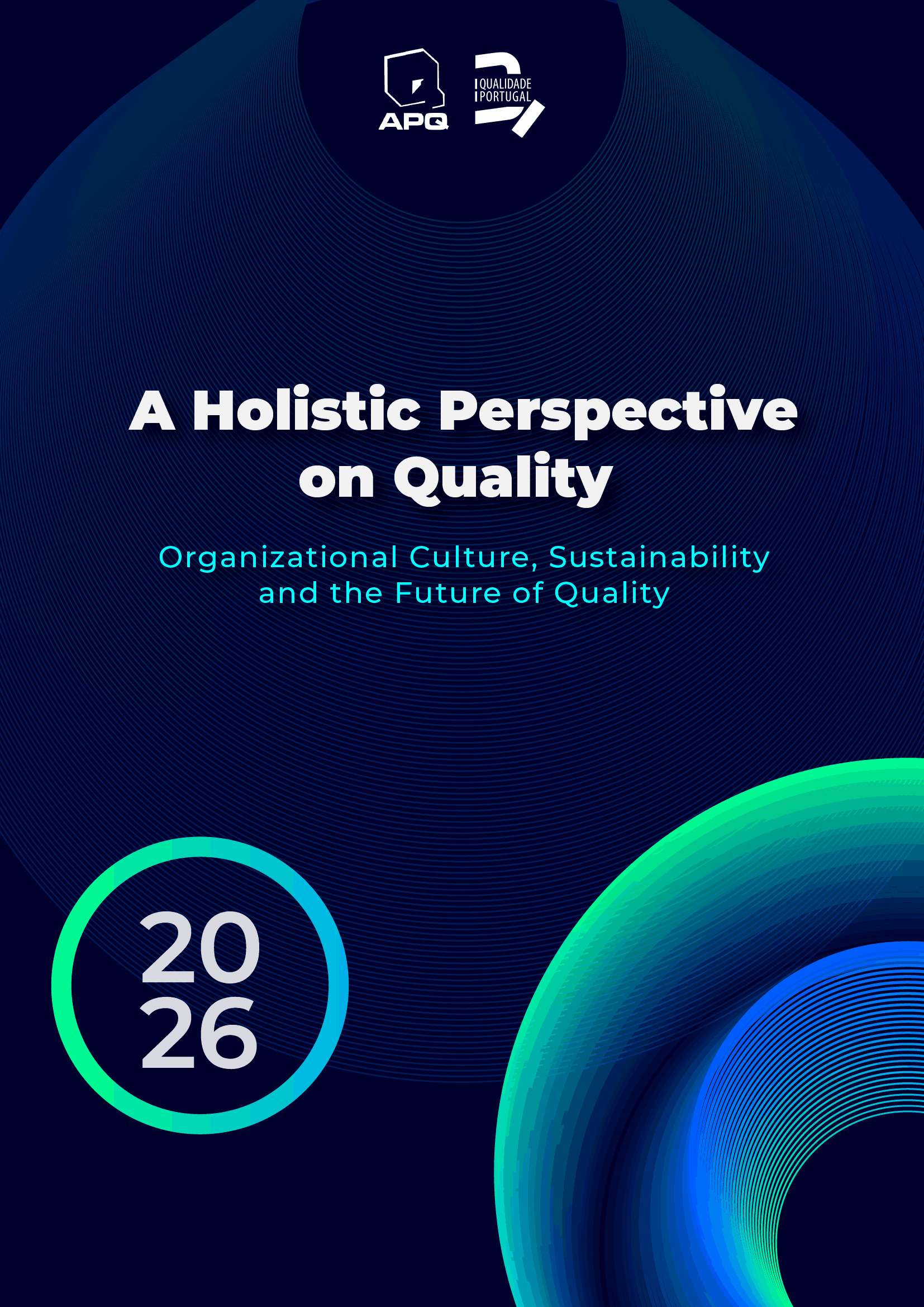 APQ

QUALIDADE
PORTUGAL

A Holistic Perspective on Quality

Organizational Culture, Sustainability and the Future of Quality

20
26